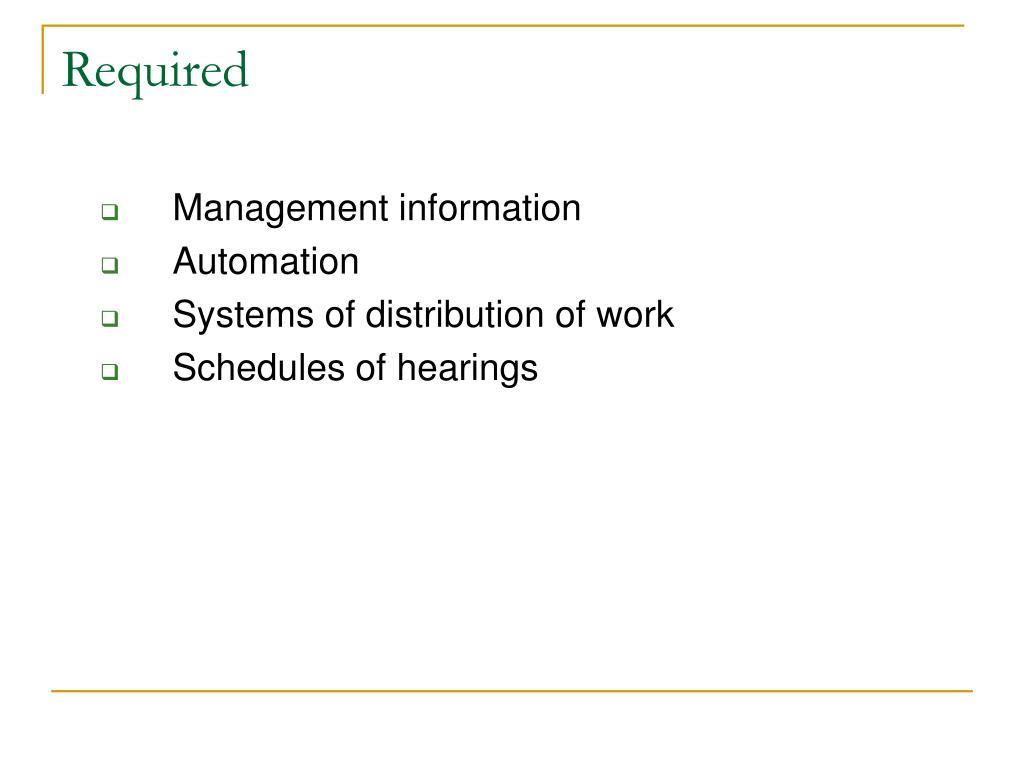 Required

- Management information
- Automation
- Systems of distribution of work
- Schedules of hearings